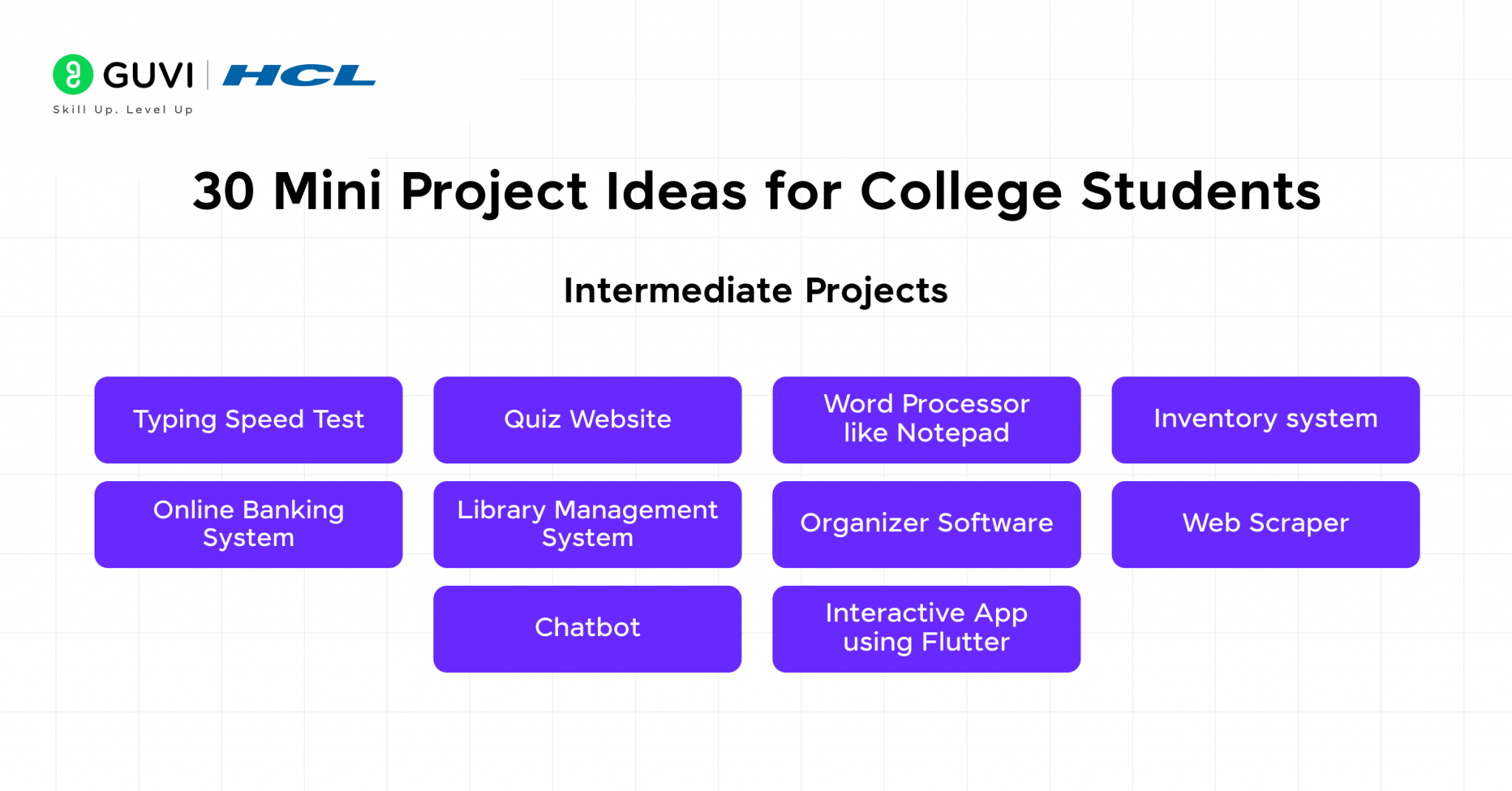 GUVI | HCL
Skill Up. Level Up

30 Mini Project Ideas for College Students

Intermediate Projects

Typing Speed Test

Quiz Website

Word Processor like Notepad

Inventory system

Online Banking System

Library Management System

Organizer Software

Web Scraper

Chatbot

Interactive App using Flutter